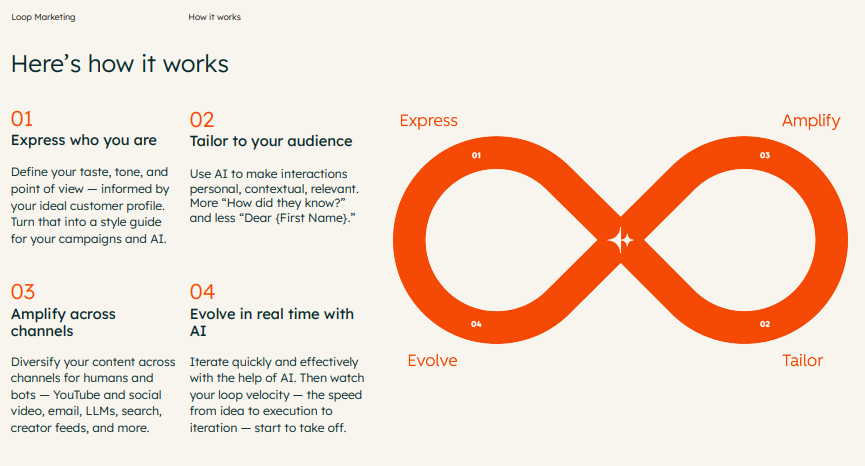 Loop Marketing

How it works

Here’s how it works

01
Express who you are

Define your taste, tone, and point of view — informed by your ideal customer profile. Turn that into a style guide for your campaigns and AI.

02
Tailor to your audience

Use AI to make interactions personal, contextual, relevant. More “How did they know?” and less “Dear {First Name}.”

03
Amplify across channels

Diversify your content across channels for humans and bots — YouTube and social video, email, LLMs, search, creator feeds, and more.

04
Evolve in real time with AI

Iterate quickly and effectively with the help of AI. Then watch your loop velocity — the speed from idea to execution to iteration — start to take off.

Express

Amplify

01

03

04

02

Evolve

Tailor